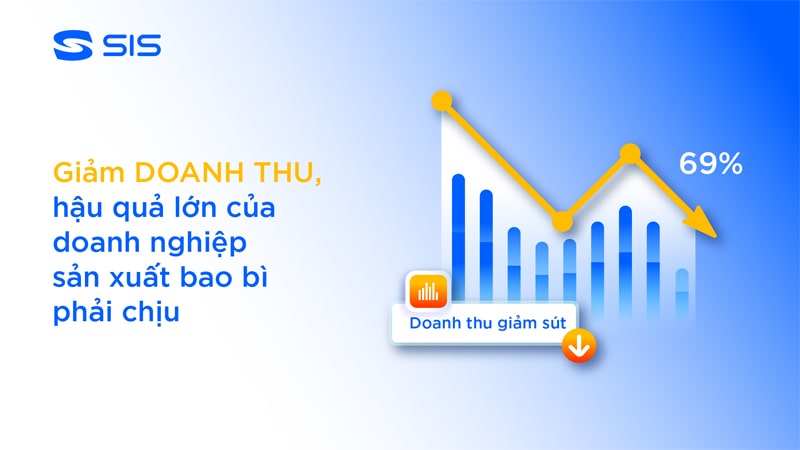 SIS

Giảm DOANH THU, hậu quả lớn của doanh nghiệp sản xuất bao bì phải chịu

69%

Doanh thu giảm sút